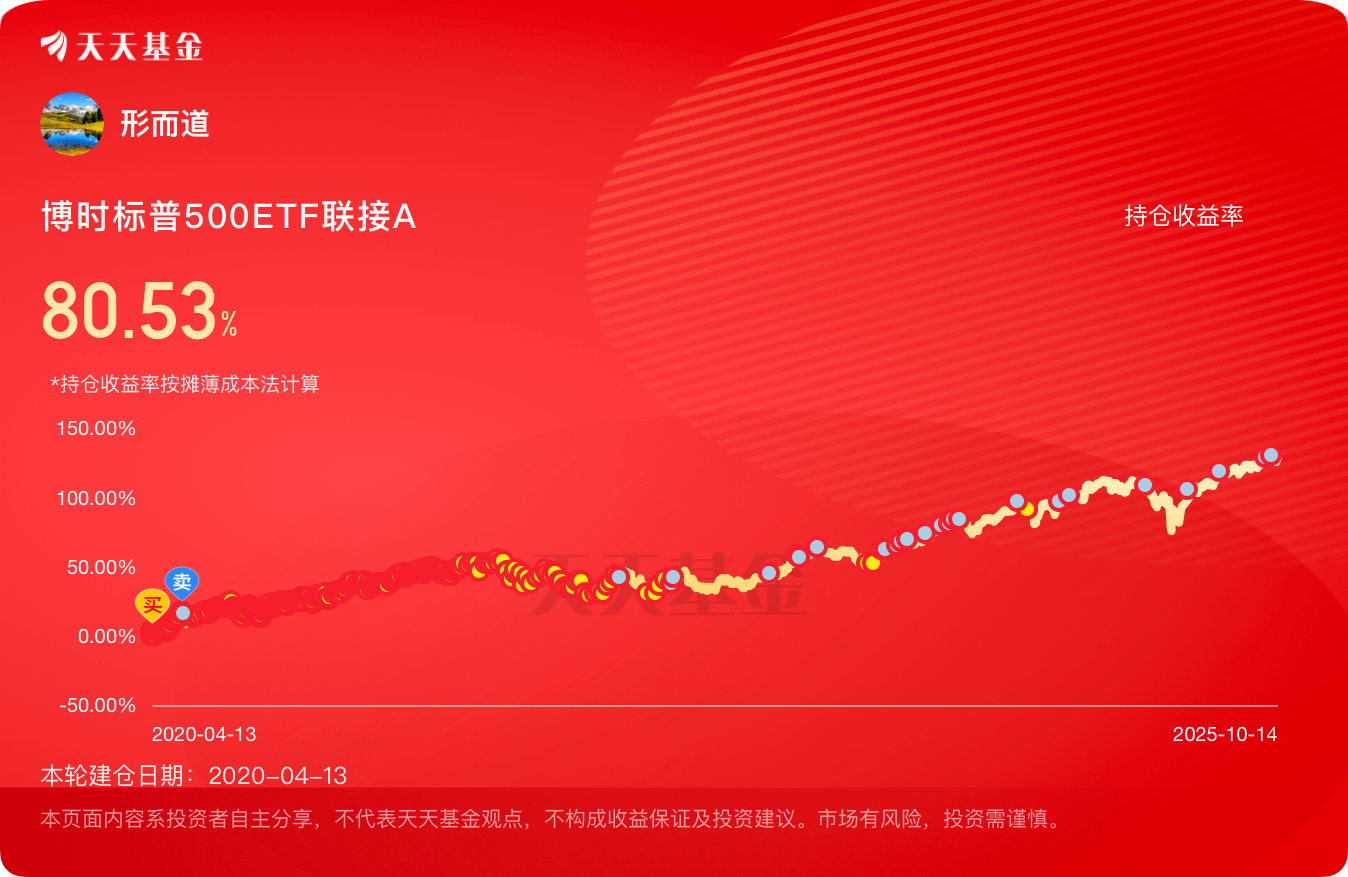 天天基金

形而道

博时标普500ETF联接A

持仓收益率

80.53%

*持仓收益率按摊薄成本法计算

150.00%
100.00%
50.00%
0.00%
-50.00%

买
卖

天天基金

2020-04-13
2025-10-14

本轮建仓日期：2020-04-13

本页面内容系投资者自主分享，不代表天天基金观点，不构成收益保证及投资建议。市场有风险，投资需谨慎。